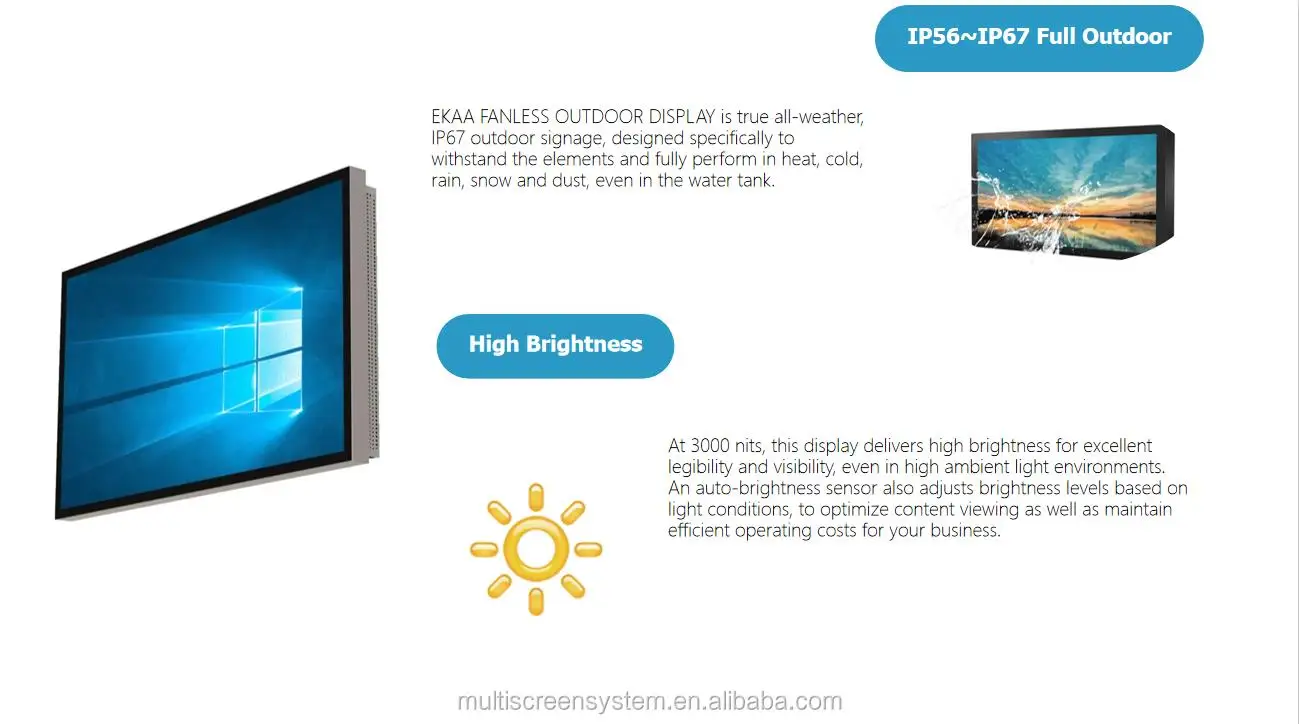 IP56~IP67 Full Outdoor

EKAA FANLESS OUTDOOR DISPLAY is true all-weather, IP67 outdoor signage, designed specifically to withstand the elements and fully perform in heat, cold, rain, snow and dust, even in the water tank.

High Brightness

At 3000 nits, this display delivers high brightness for excellent legibility and visibility, even in high ambient light environments. An auto-brightness sensor also adjusts brightness levels based on light conditions, to optimize content viewing as well as maintain efficient operating costs for your business.

multiscreensystem.en.alibaba.com